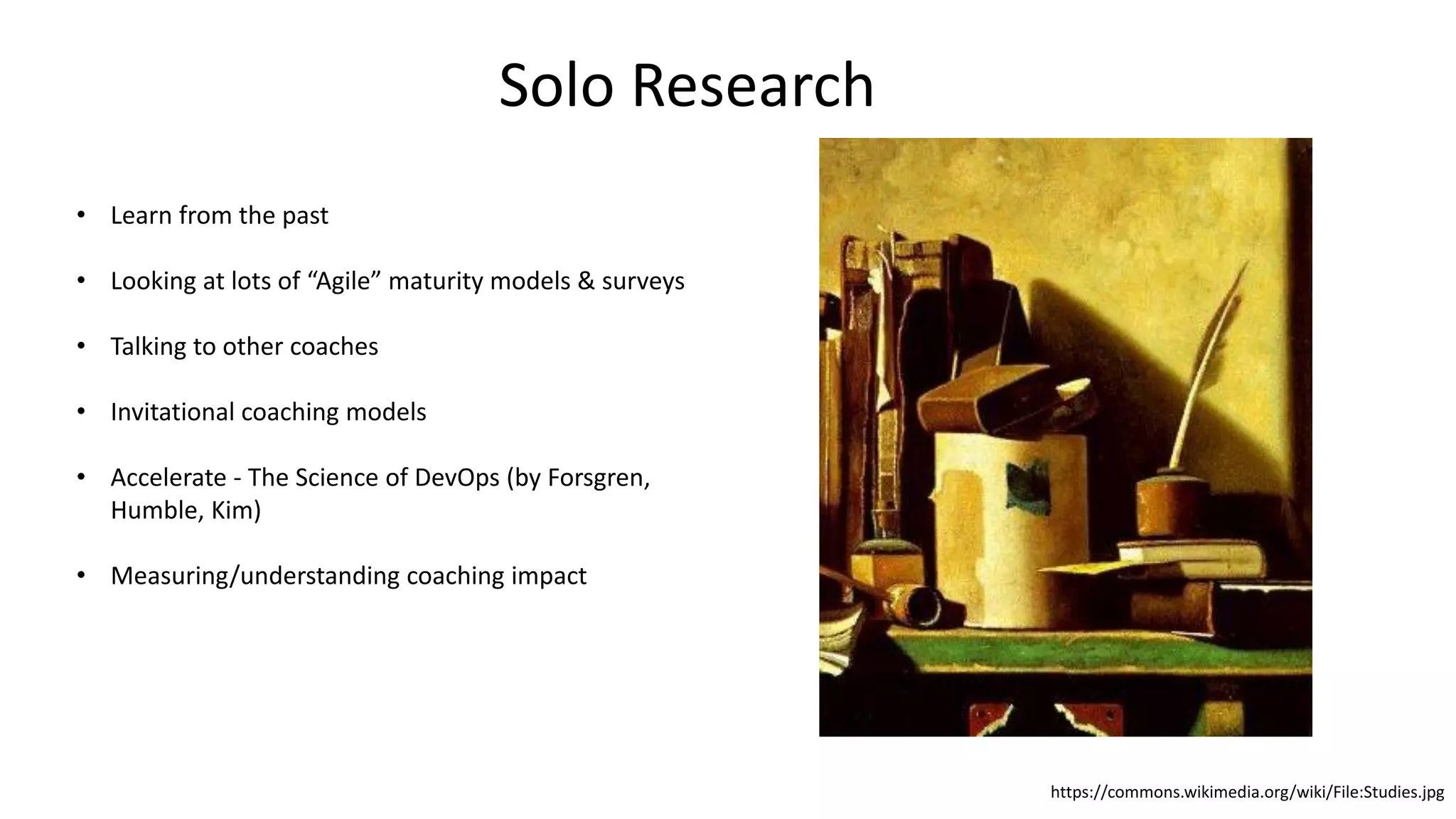 Solo Research

• Learn from the past

• Looking at lots of “Agile” maturity models & surveys

• Talking to other coaches

• Invitational coaching models

• Accelerate - The Science of DevOps (by Forsgren, Humble, Kim)

• Measuring/understanding coaching impact

https://commons.wikimedia.org/wiki/File:Studies.jpg